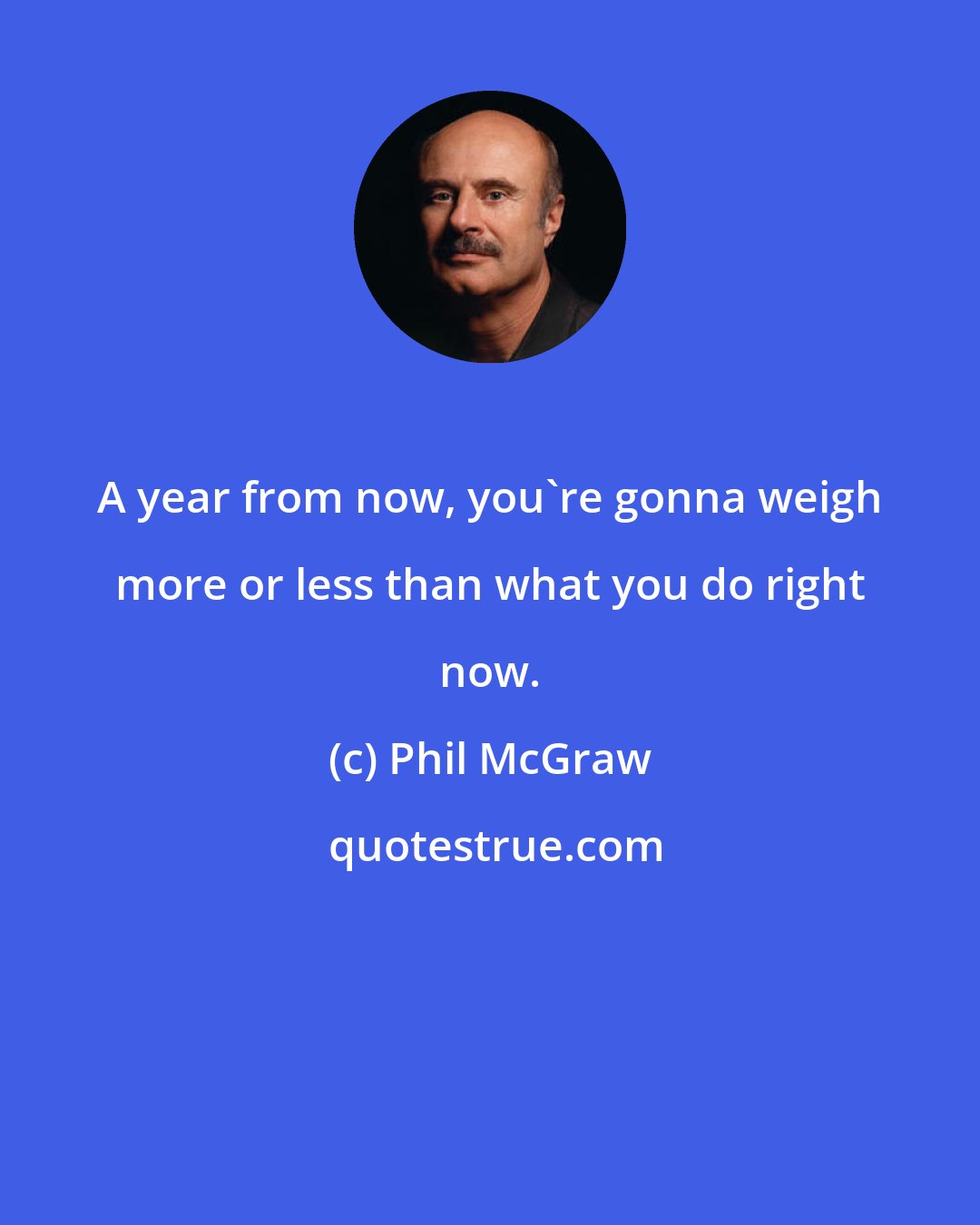 A year from now, you`re gonna weigh more or less than what you do right now.

(c) Phil McGraw

quotestrue.com